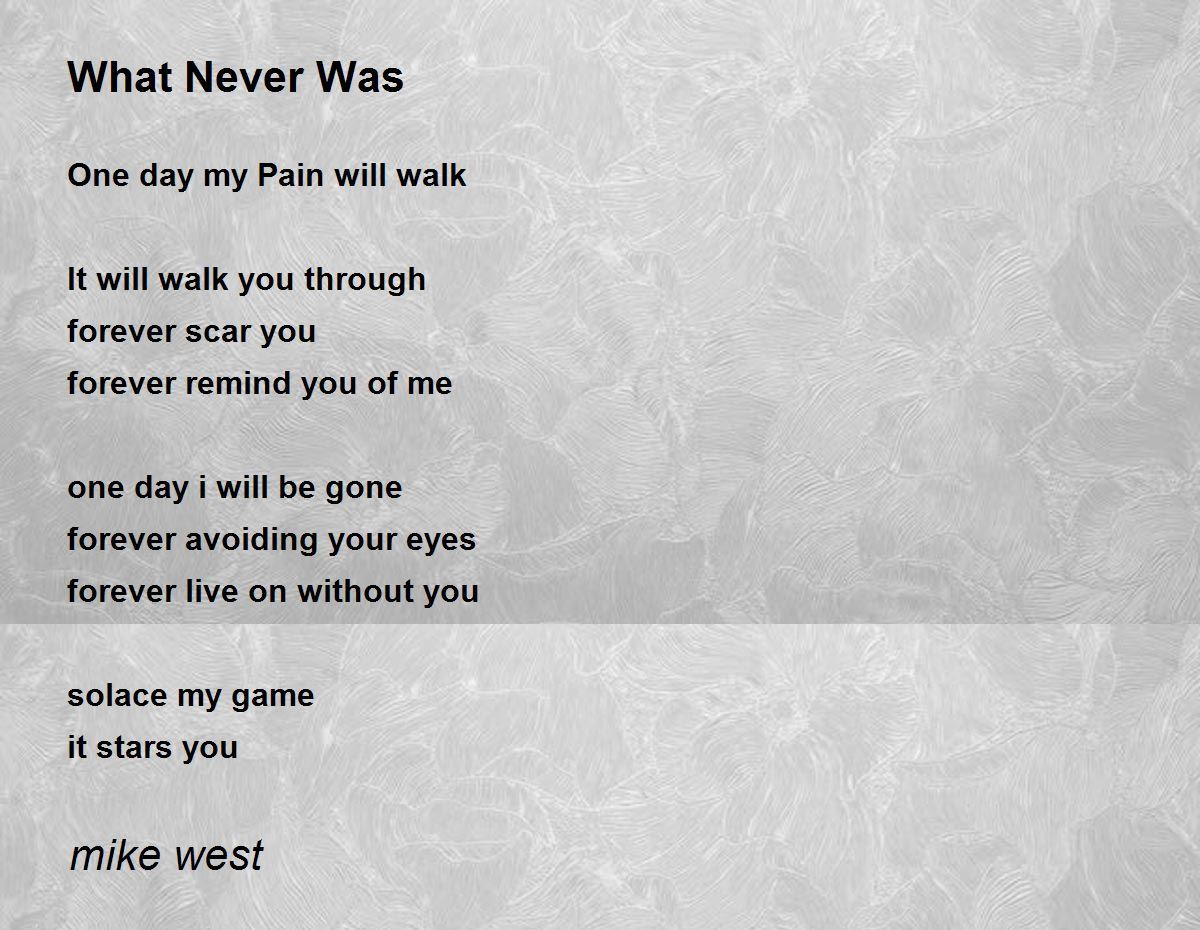 What Never Was

One day my Pain will walk

It will walk you through
forever scar you
forever remind you of me

one day i will be gone
forever avoiding your eyes
forever live on without you

solace my game
it stars you

mike west